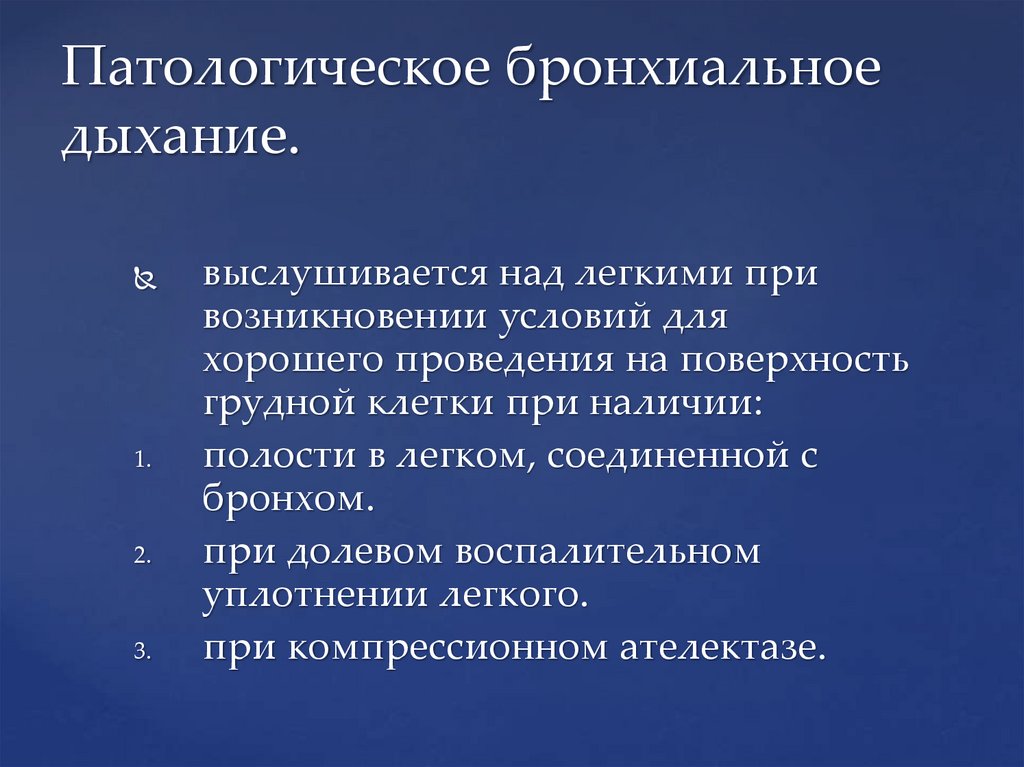 Патологическое бронхиальное дыхание.

выслушивается над легкими при возникновении условий для хорошего проведения на поверхность грудной клетки при наличии:

1. полости в легком, соединенной с бронхом.
2. при долевом воспалительном уплотнении легкого.
3. при компрессионном ателектазе.